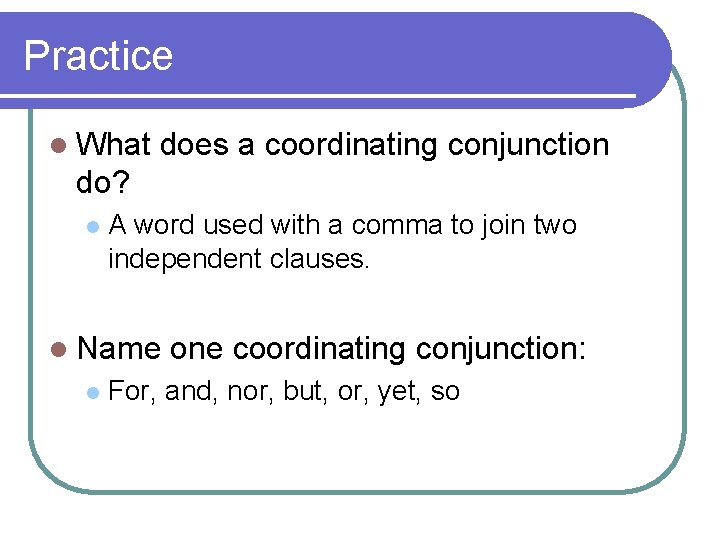 Practice

What does a coordinating conjunction do?

A word used with a comma to join two independent clauses.

Name one coordinating conjunction:

For, and, nor, but, or, yet, so